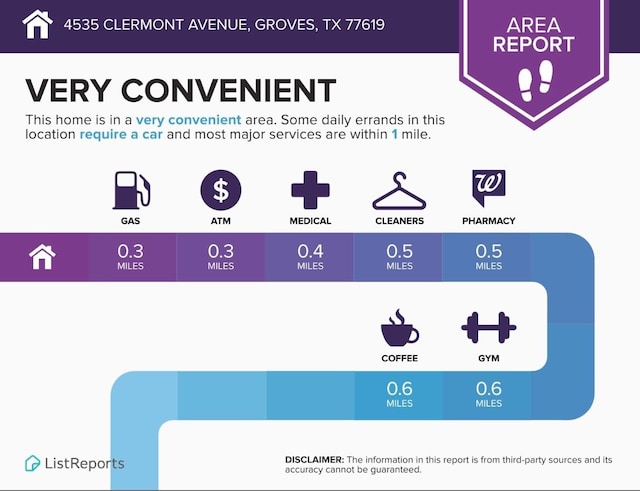 4535 CLERMONT AVENUE, GROVES, TX 77619

AREA REPORT

VERY CONVENIENT

This home is in a very convenient area. Some daily errands in this location require a car and most major services are within 1 mile.

GAS
ATM
MEDICAL
CLEANERS
PHARMACY

0.3 MILES
0.3 MILES
0.4 MILES
0.5 MILES
0.5 MILES

COFFEE
GYM

0.6 MILES
0.6 MILES

ListReports

DISCLAIMER: The information in this report is from third-party sources and its accuracy cannot be guaranteed.